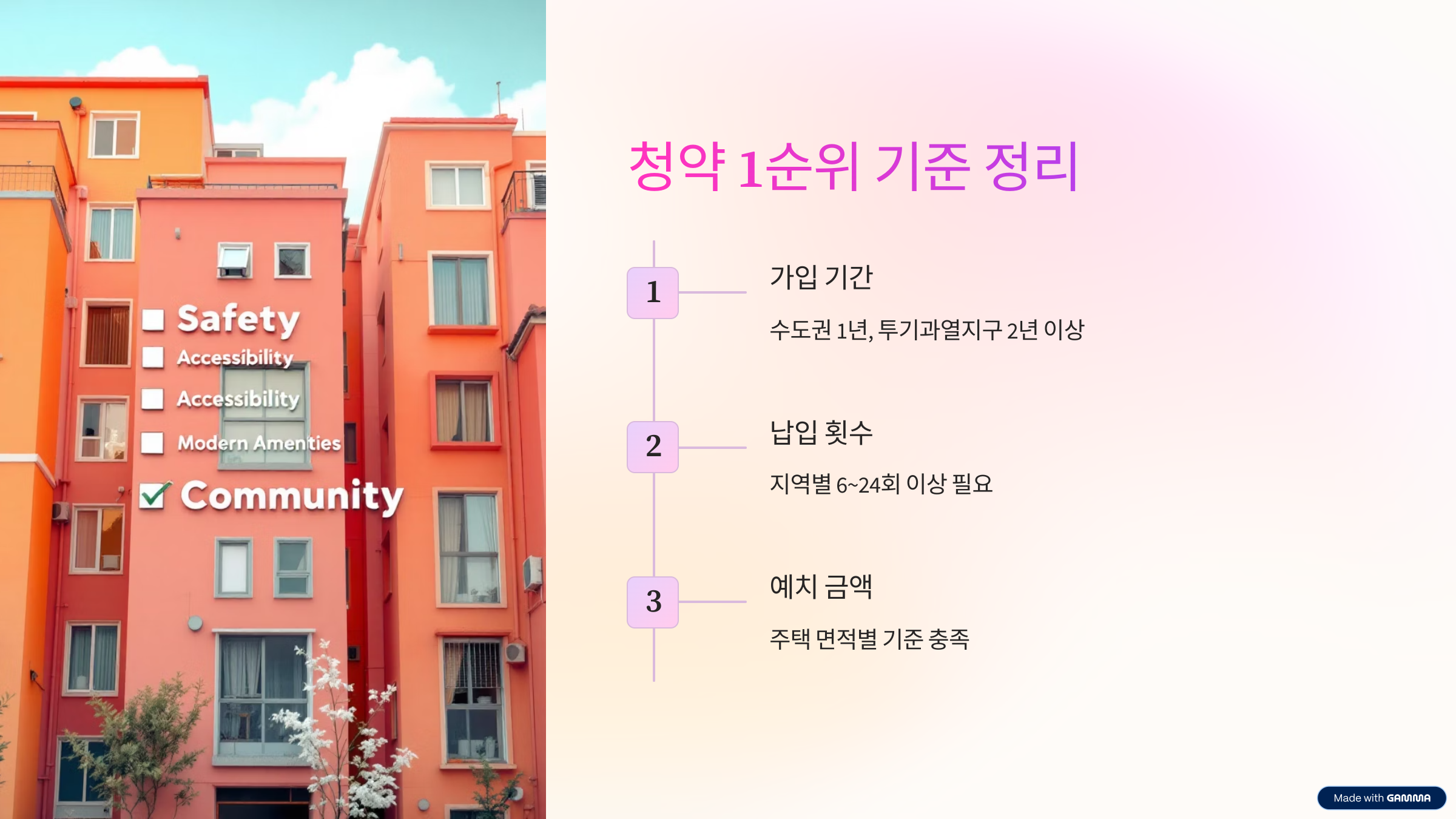 Safety

Accessibility

Accessibility

Modern Amenties

Community

청약 1순위 기준 정리

1

가입 기간

수도권 1년, 투기과열지구 2년 이상

2

납입 횟수

지역별 6~24회 이상 필요

3

예치 금액

주택 면적별 기준 충족

Made with GAMMA